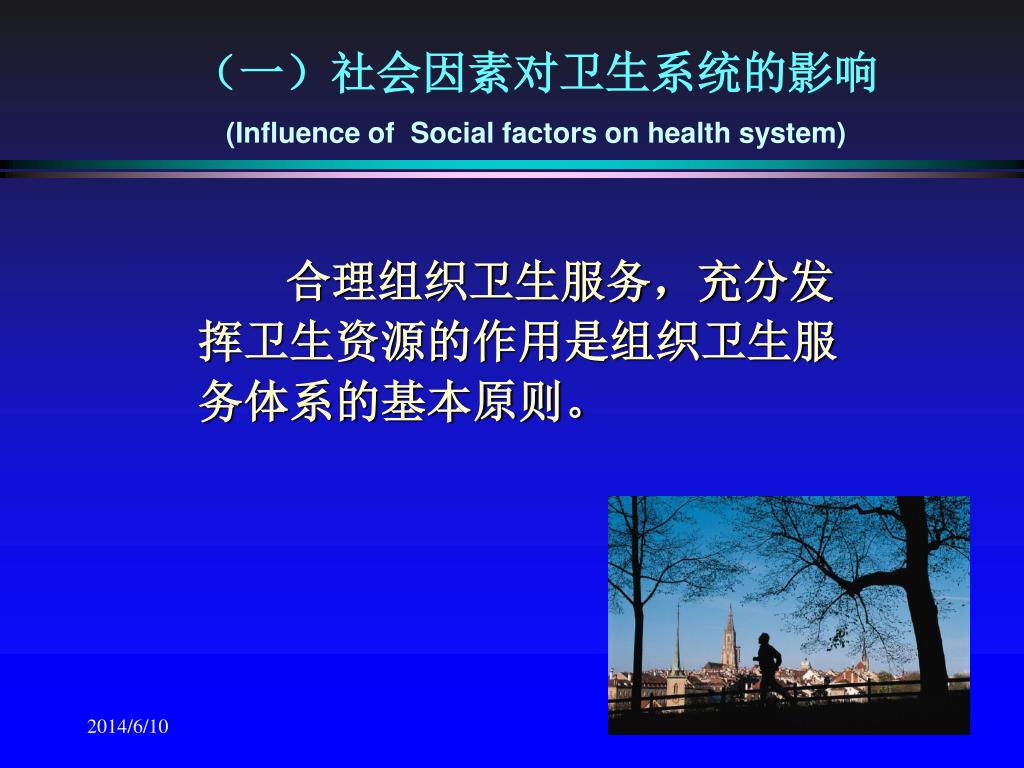 （一）社会因素对卫生系统的影响

(Influence of Social factors on health system)

合理组织卫生服务，充分发挥卫生资源的作用是组织卫生服务体系的基本原则。

2014/6/10